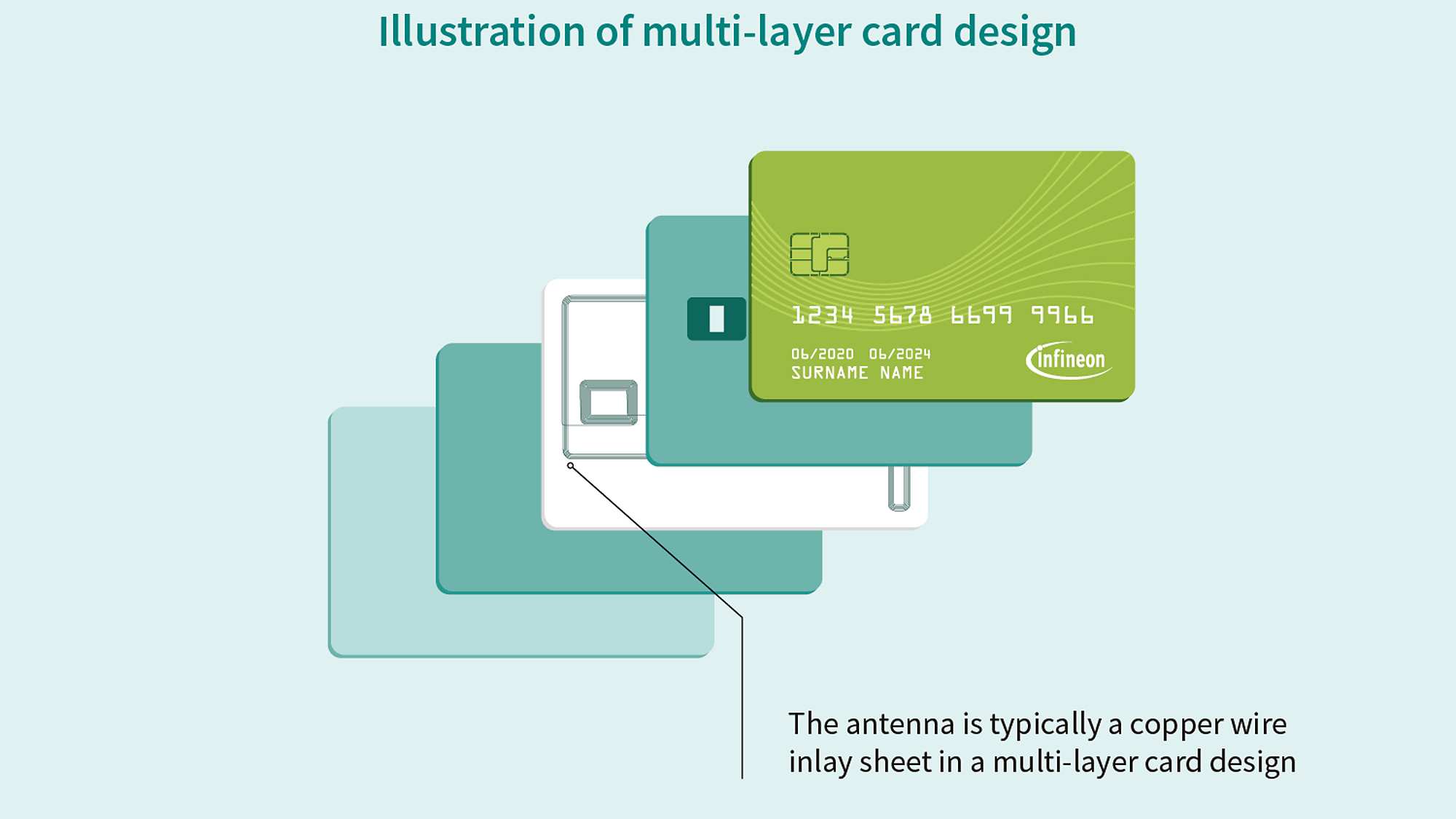 Illustration of multi-layer card design

1234 5678 6699 9966

06/2020 06/2024
SURNAME NAME

infineon

The antenna is typically a copper wire inlay sheet in a multi-layer card design